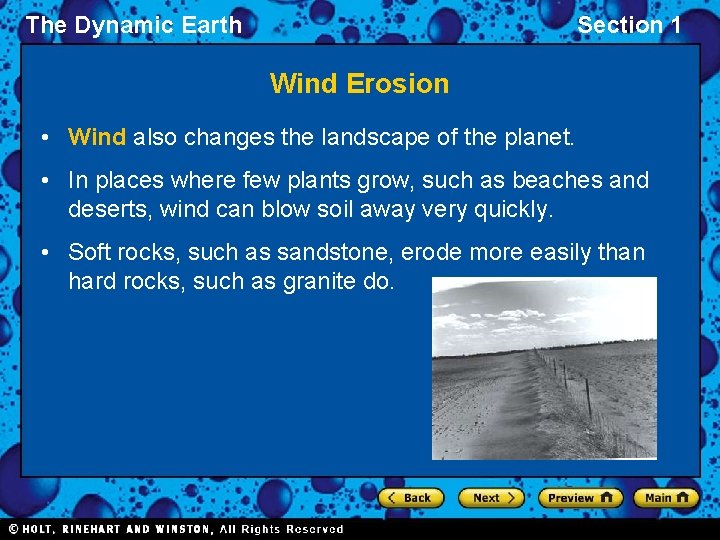 The Dynamic Earth

Section 1

Wind Erosion

• Wind also changes the landscape of the planet.

• In places where few plants grow, such as beaches and deserts, wind can blow soil away very quickly.

• Soft rocks, such as sandstone, erode more easily than hard rocks, such as granite do.

Back

Next

Preview

Main

© HOLT, RINEHART AND WINSTON, All Rights Reserved